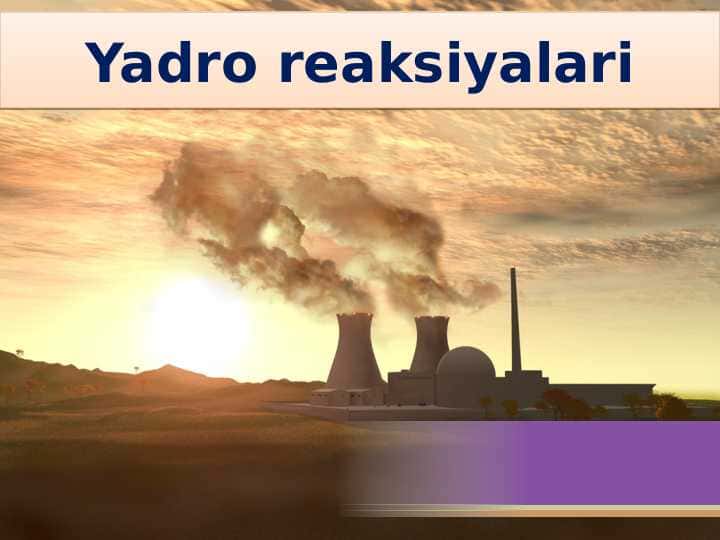 Yadro reaksiyalari